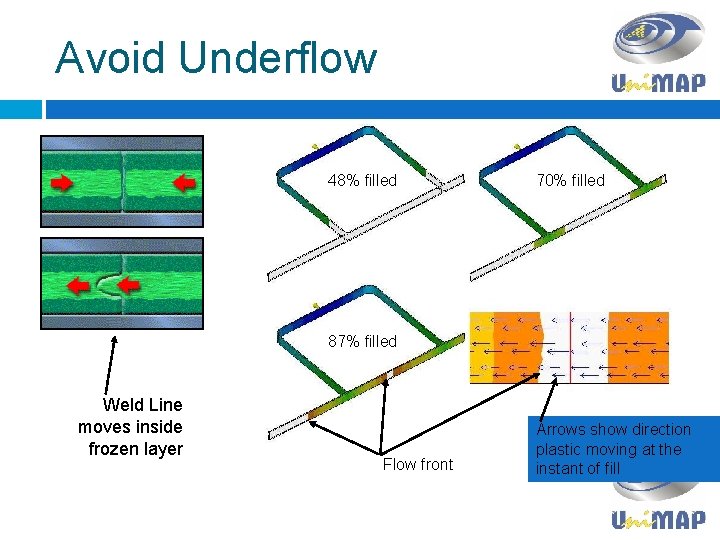 Avoid Underflow

UniMAP

48% filled

70% filled

87% filled

Weld Line moves inside frozen layer

Flow front

Arrows show direction plastic moving at the instant of fill

UniMAP